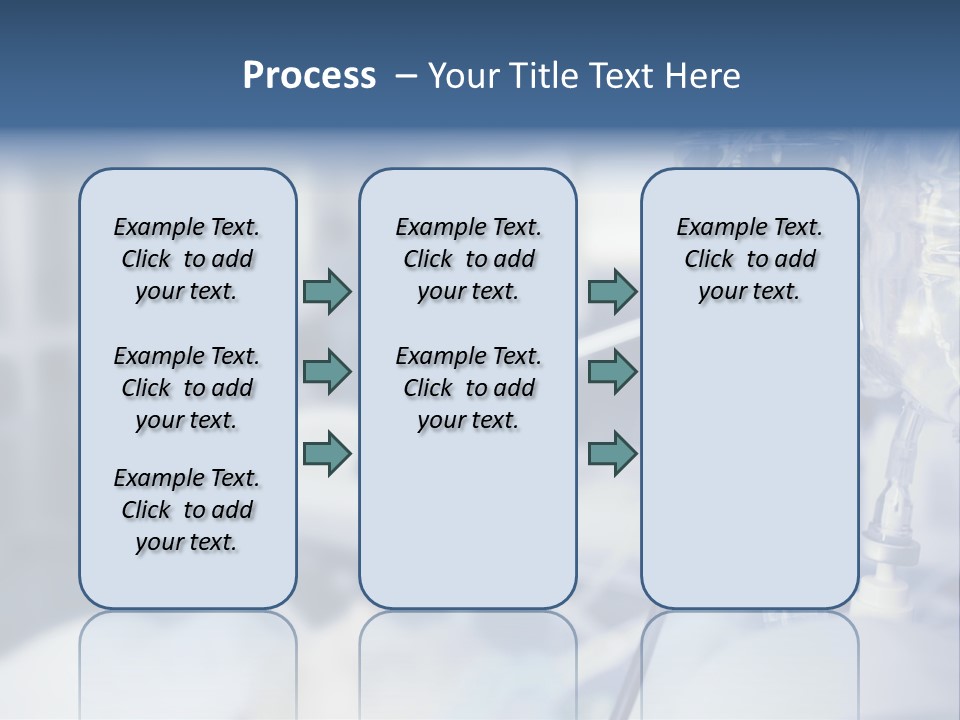 Process – Your Title Text Here

Example Text. Click to add your text.

Example Text. Click to add your text.

Example Text. Click to add your text.

Example Text. Click to add your text.

Example Text. Click to add your text.

Example Text. Click to add your text.